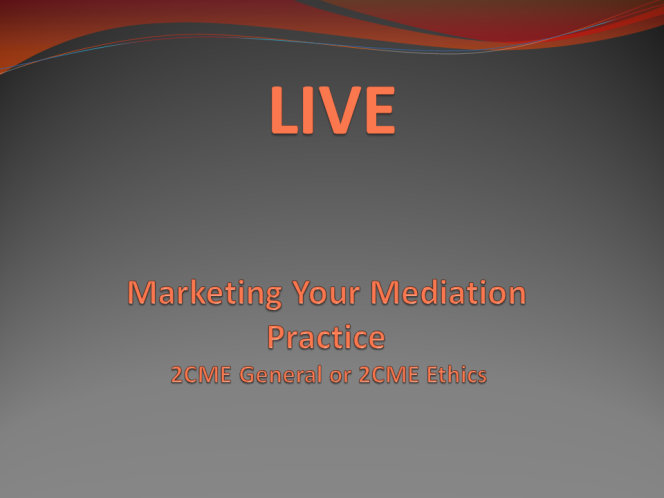 LIVE

Marketing Your Mediation Practice
2CME General or 2CME Ethics